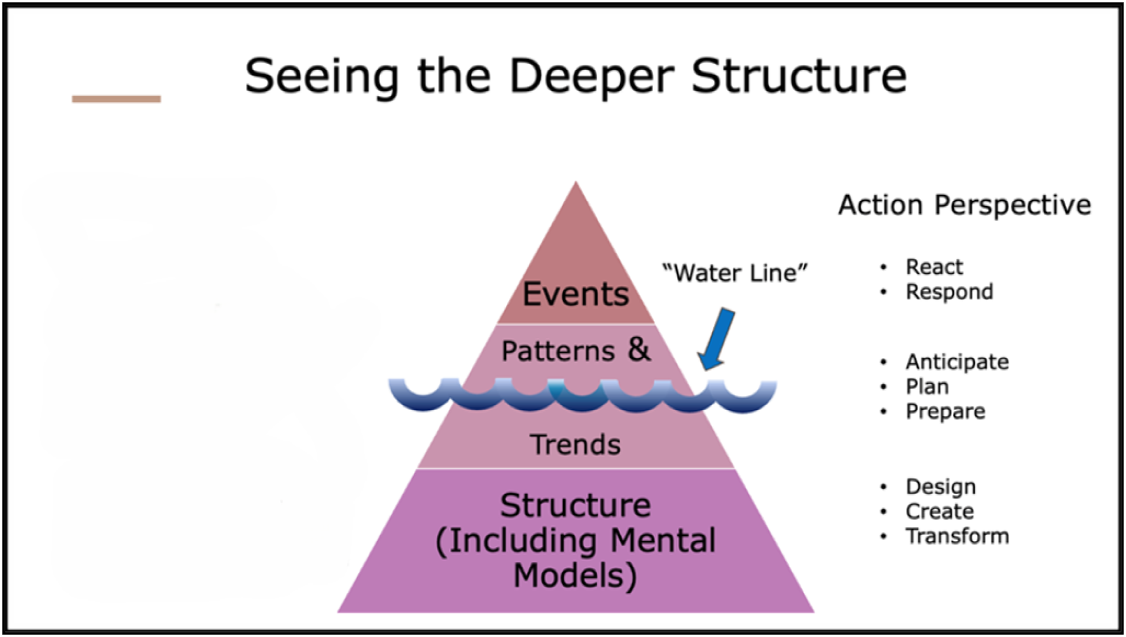 Seeing the Deeper Structure

Events

"Water Line"

Patterns &

Trends

Structure (Including Mental Models)

Action Perspective

• React
• Respond

• Anticipate
• Plan
• Prepare

• Design
• Create
• Transform